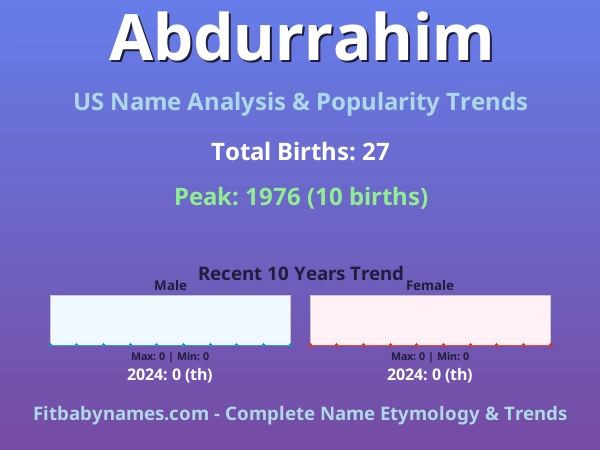 Abdurrahim

US Name Analysis & Popularity Trends

Total Births: 27

Peak: 1976 (10 births)

Recent 10 Years Trend

Male

Max: 0 | Min: 0

2024: 0 (th)

Female

Max: 0 | Min: 0

2024: 0 (th)

Fitbabynames.com - Complete Name Etymology & Trends